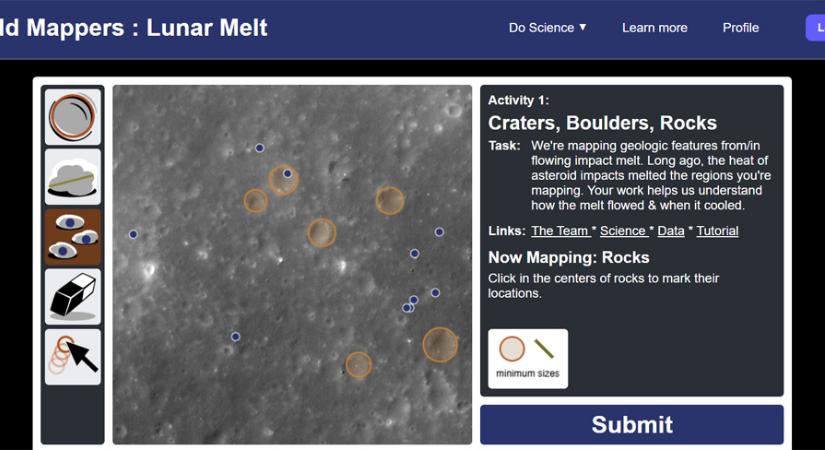 ld Mappers : Lunar Melt

Do Science ▼ Learn more Profile L

Activity 1:

Craters, Boulders, Rocks

Task: We're mapping geologic features from/in flowing impact melt. Long ago, the heat of asteroid impacts melted the regions you're mapping. Your work helps us understand how the melt flowed & when it cooled.

Links: The Team * Science * Data * Tutorial

Now Mapping: Rocks

Click in the centers of rocks to mark their locations.

minimum sizes

Submit